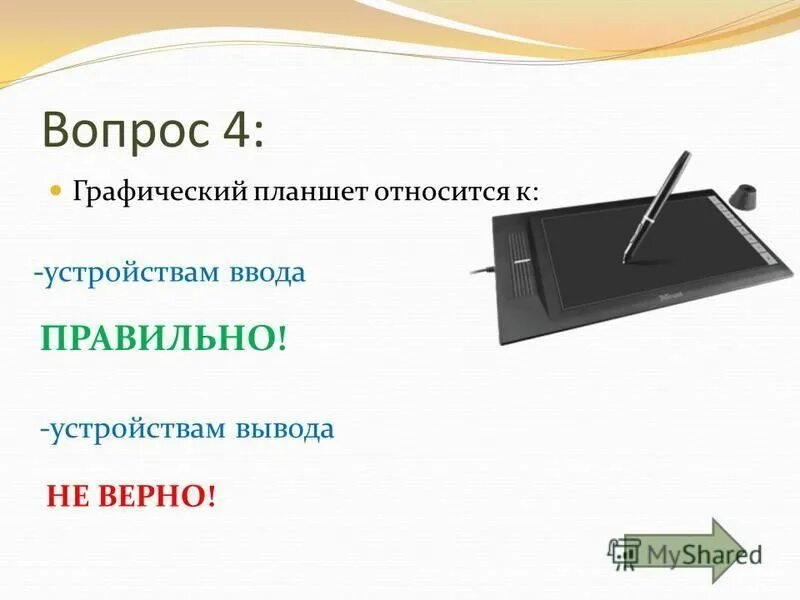 Вопрос 4:

Графический планшет относится к:

-устройствам ввода

ПРАВИЛЬНО!

-устройствам вывода

НЕ ВЕРНО!

MyShared